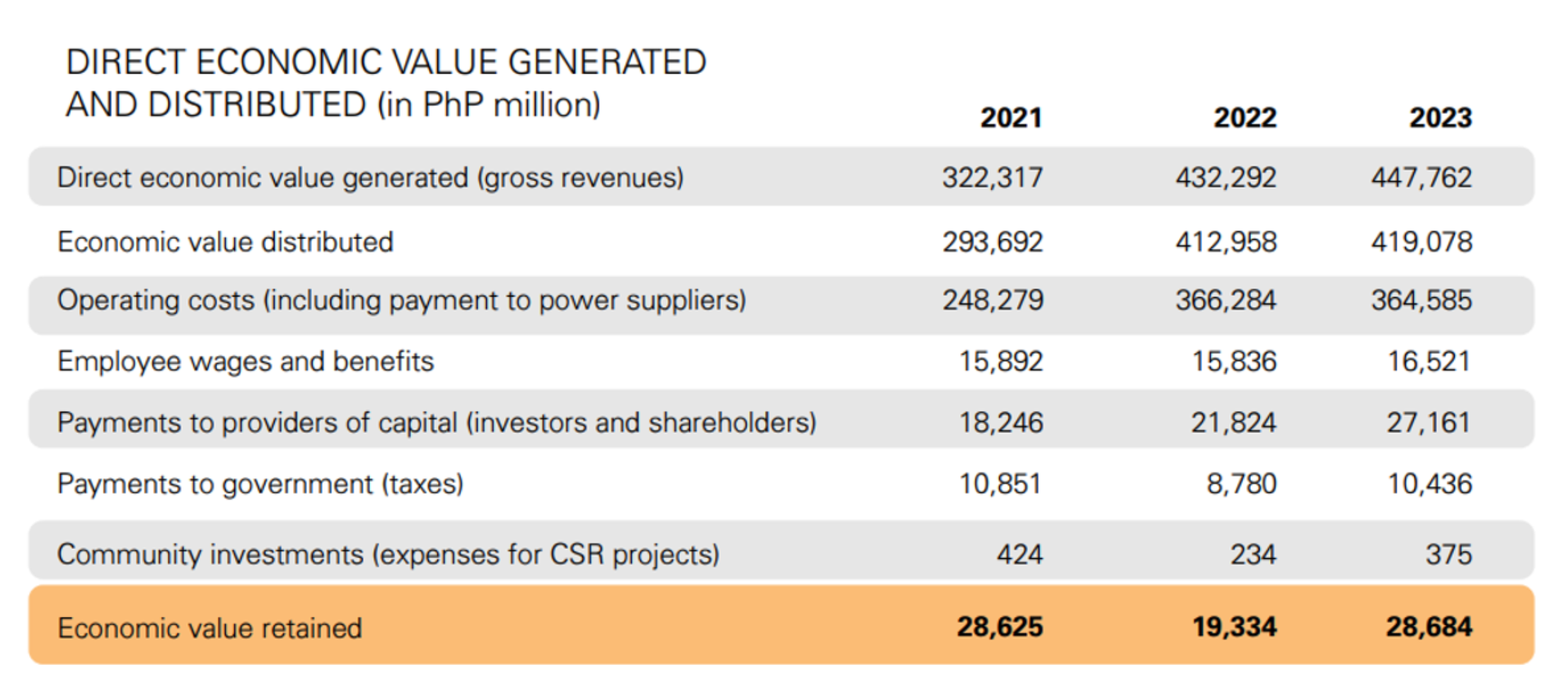 | DIRECT ECONOMIC VALUE GENERATED AND DISTRIBUTED (in PhP million) | 2021 | 2022 | 2023 |
|---|---|---|---|
| Direct economic value generated (gross revenues) | 322,317 | 432,292 | 447,762 |
| Economic value distributed | 293,692 | 412,958 | 419,078 |
| Operating costs (including payment to power suppliers) | 248,279 | 366,284 | 364,585 |
| Employee wages and benefits | 15,892 | 15,836 | 16,521 |
| Payments to providers of capital (investors and shareholders) | 18,246 | 21,824 | 27,161 |
| Payments to government (taxes) | 10,851 | 8,780 | 10,436 |
| Community investments (expenses for CSR projects) | 424 | 234 | 375 |
| Economic value retained | 28,625 | 19,334 | 28,684 |